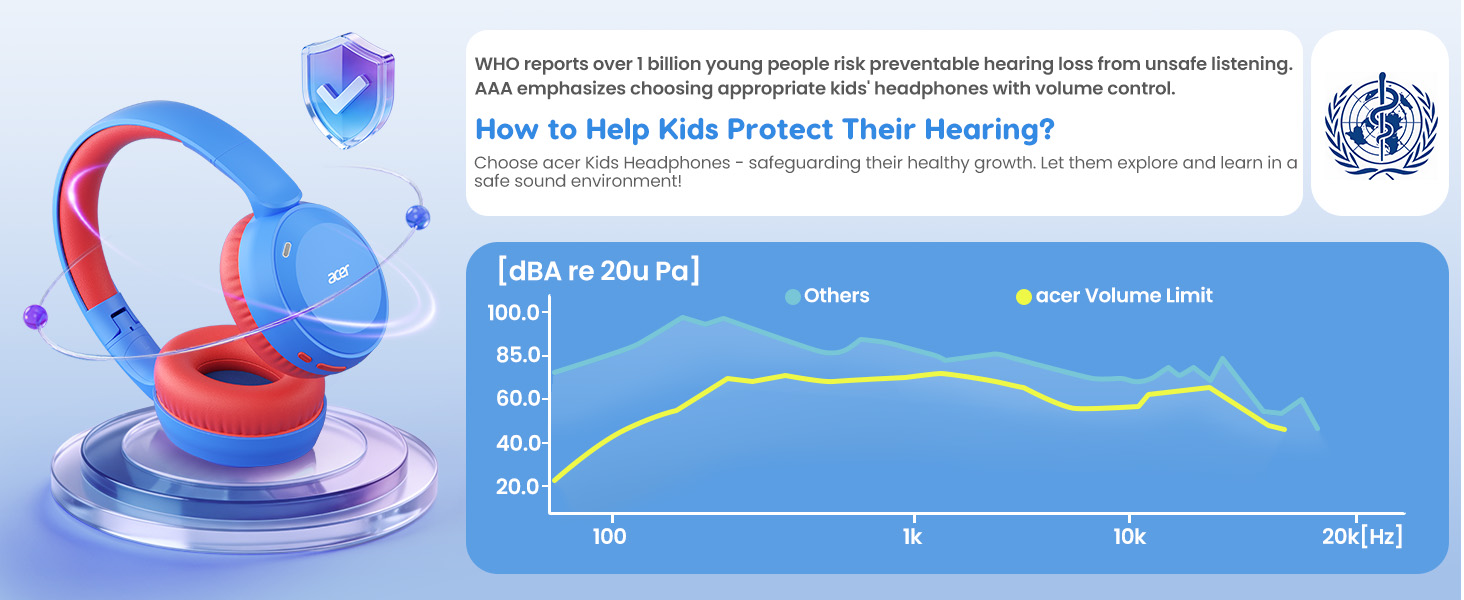 acer

WHO reports over 1 billion young people risk preventable hearing loss from unsafe listening. AAA emphasizes choosing appropriate kids' headphones with volume control.

How to Help Kids Protect Their Hearing?

Choose acer Kids Headphones - safeguarding their healthy growth. Let them explore and learn in a safe sound environment!

[dBA re 20u Pa]

Others

acer Volume Limit

100.0
85.0
60.0
40.0
20.0

100
1k
10k
20k[Hz]